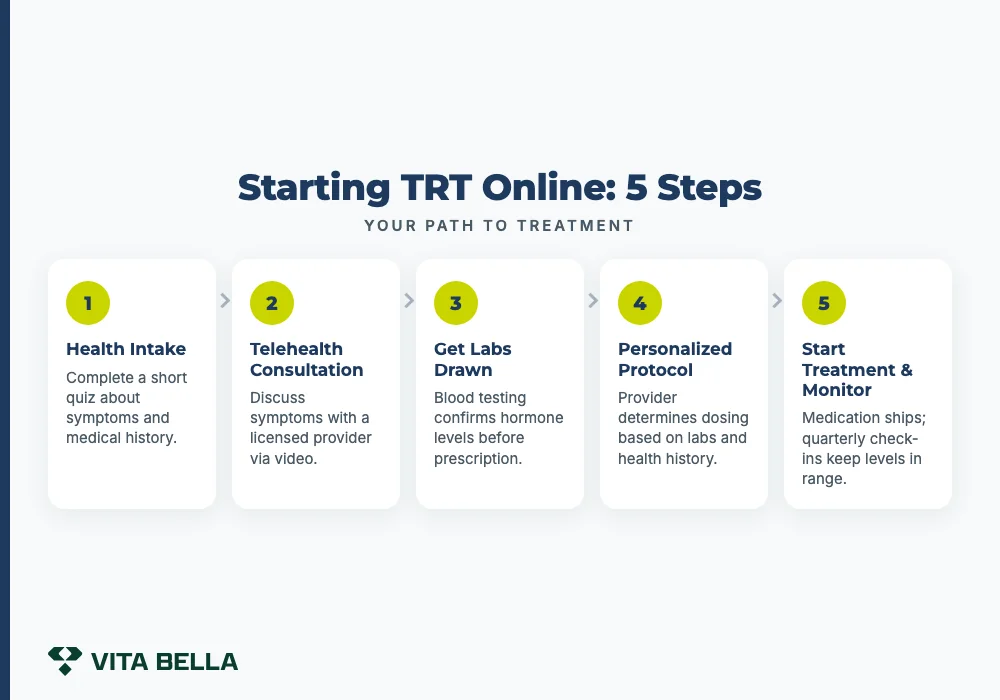 Starting TRT Online: 5 Steps

YOUR PATH TO TREATMENT

1

Health Intake

Complete a short quiz about symptoms and medical history.

2

Telehealth Consultation

Discuss symptoms with a licensed provider via video.

3

Get Labs Drawn

Blood testing confirms hormone levels before prescription.

4

Personalized Protocol

Provider determines dosing based on labs and health history.

5

Start Treatment & Monitor

Medication ships; quarterly check-ins keep levels in range.

VITA BELLA